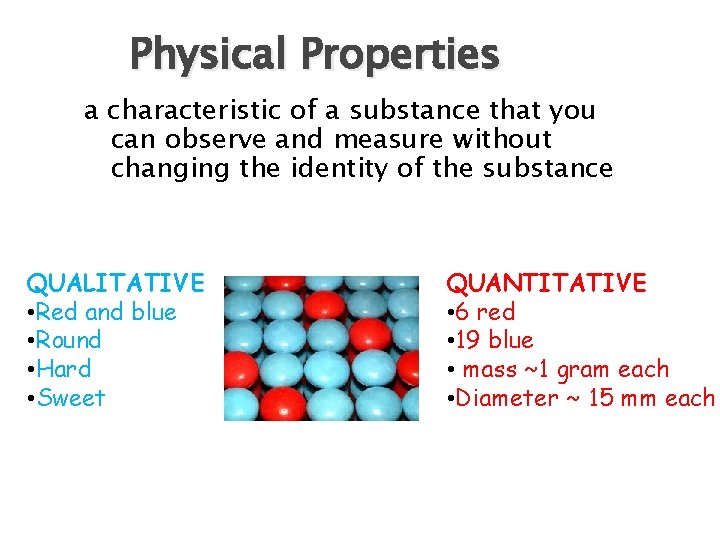 Physical Properties

a characteristic of a substance that you can observe and measure without changing the identity of the substance

QUALITATIVE
•Red and blue
•Round
•Hard
•Sweet

QUANTITATIVE
•6 red
•19 blue
• mass ~1 gram each
•Diameter ~ 15 mm each